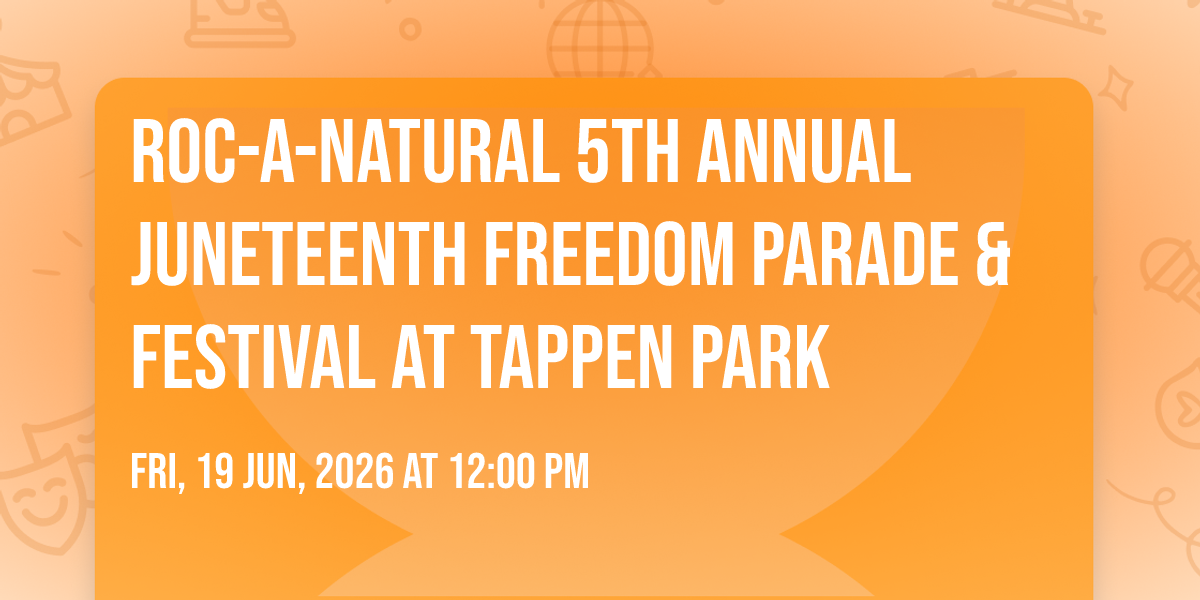 ROC-A-NATURAL 5TH ANNUAL JUNETEENTH FREEDOM PARADE & FESTIVAL AT TAPPEN PARK

FRI, 19 JUN, 2026 AT 12:00 PM